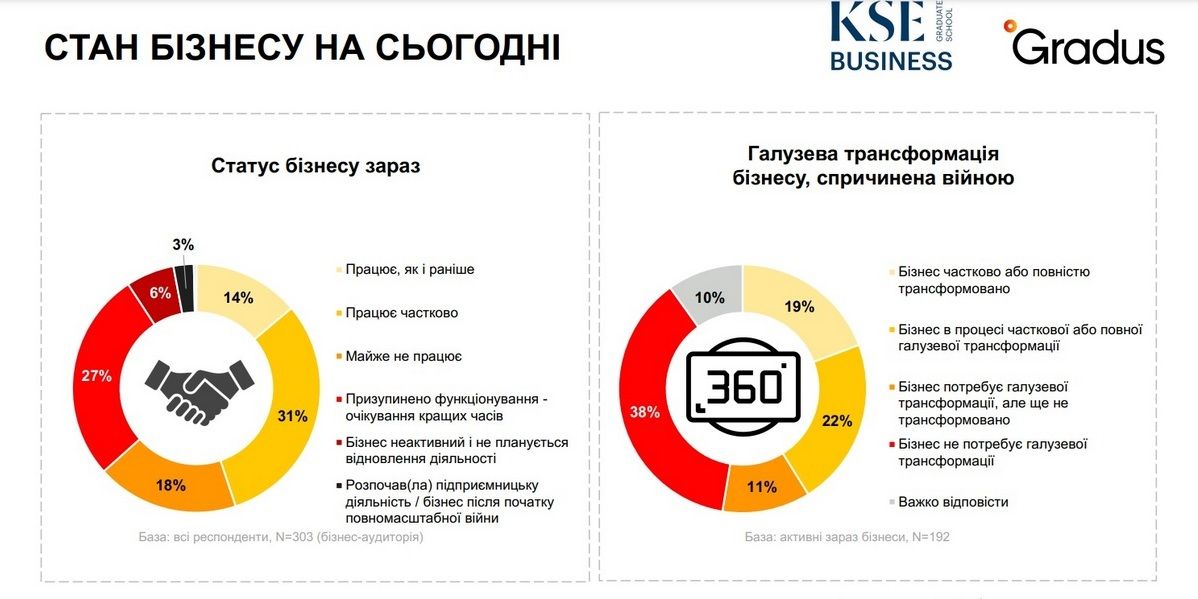 СТАН БІЗНЕСУ НА СЬОГОДНІ

KSE GRADUATE SCHOOL BUSINESS

Gradus

Статус бізнесу зараз

3%
14%
31%
18%
27%
6%

Працює, як і раніше

Працює частково

Майже не працює

Призупинено функціонування - очікування кращих часів

Бізнес неактивний і не планується відновлення діяльності

Розпочав(ла) підприємницьку діяльність / бізнес після початку повномасштабної війни

База: всі респонденти, N=303 (бізнес-аудиторія)

Галузева трансформація бізнесу, спричинена війною

10%
19%
22%
11%
38%

360

Бізнес частково або повністю трансформовано

Бізнес в процесі часткової або повної галузевої трансформації

Бізнес потребує галузевої трансформації, але ще не трансформовано

Бізнес не потребує галузевої трансформації

Важко відповісти

База: активні зараз бізнеси, N=192